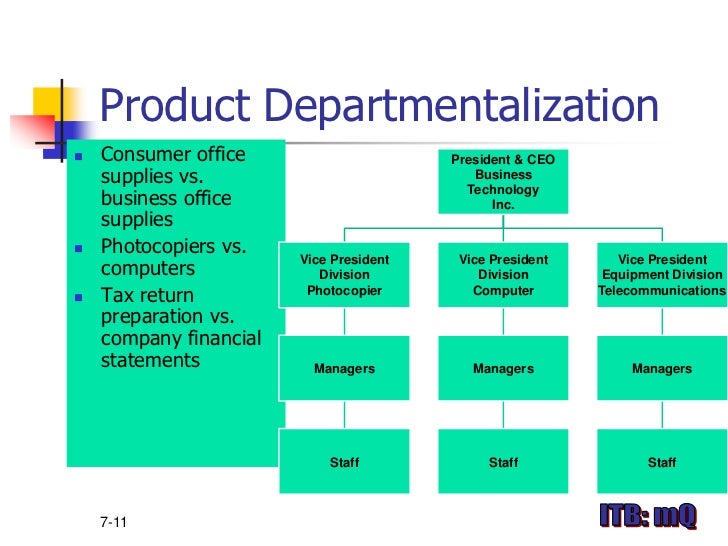 Product Departmentalization

- Consumer office supplies vs. business office supplies
- Photocopiers vs. computers
- Tax return preparation vs. company financial statements

President & CEO Business Technology Inc.

Vice President Division Photocopier

Vice President Division Computer

Vice President Equipment Division Telecommunications

Managers

Managers

Managers

Staff

Staff

Staff

7-11

ITB: mQ